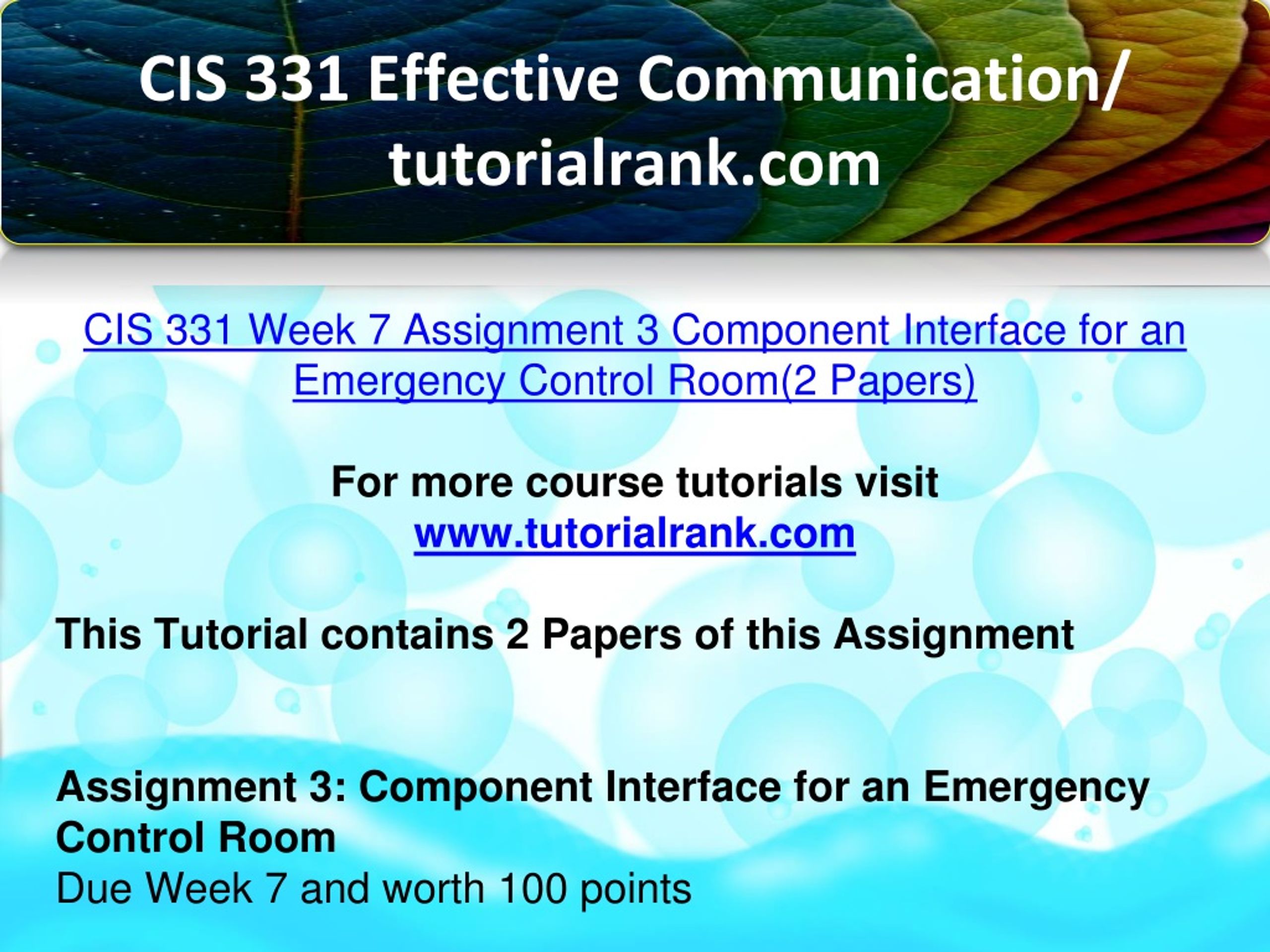 CIS 331 Effective Communication/ tutorialrank.com

CIS 331 Week 7 Assignment 3 Component Interface for an Emergency Control Room(2 Papers)

For more course tutorials visit
www.tutorialrank.com

This Tutorial contains 2 Papers of this Assignment

Assignment 3: Component Interface for an Emergency Control Room
Due Week 7 and worth 100 points